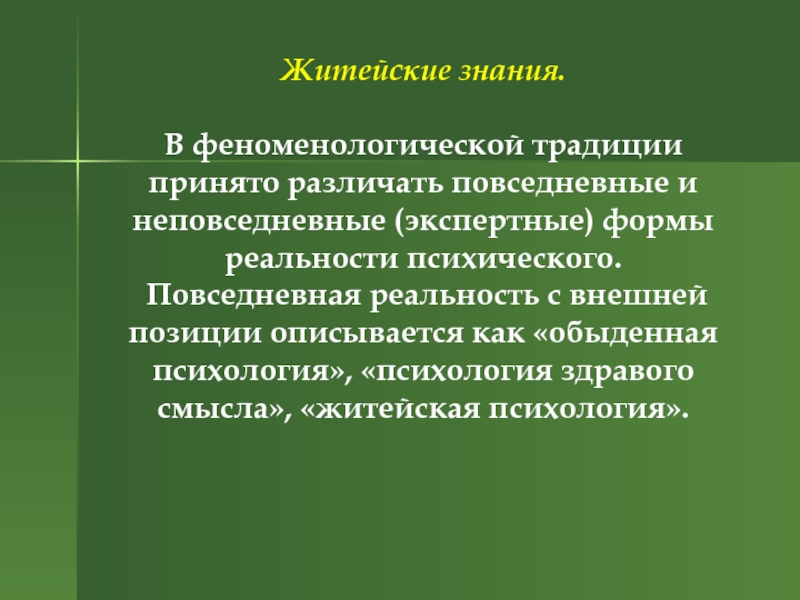 Житейские знания.

В феноменологической традиции принято различать повседневные и неповседневные (экспертные) формы реальности психического.
Повседневная реальность с внешней позиции описывается как «обыденная психология», «психология здравого смысла», «житейская психология».